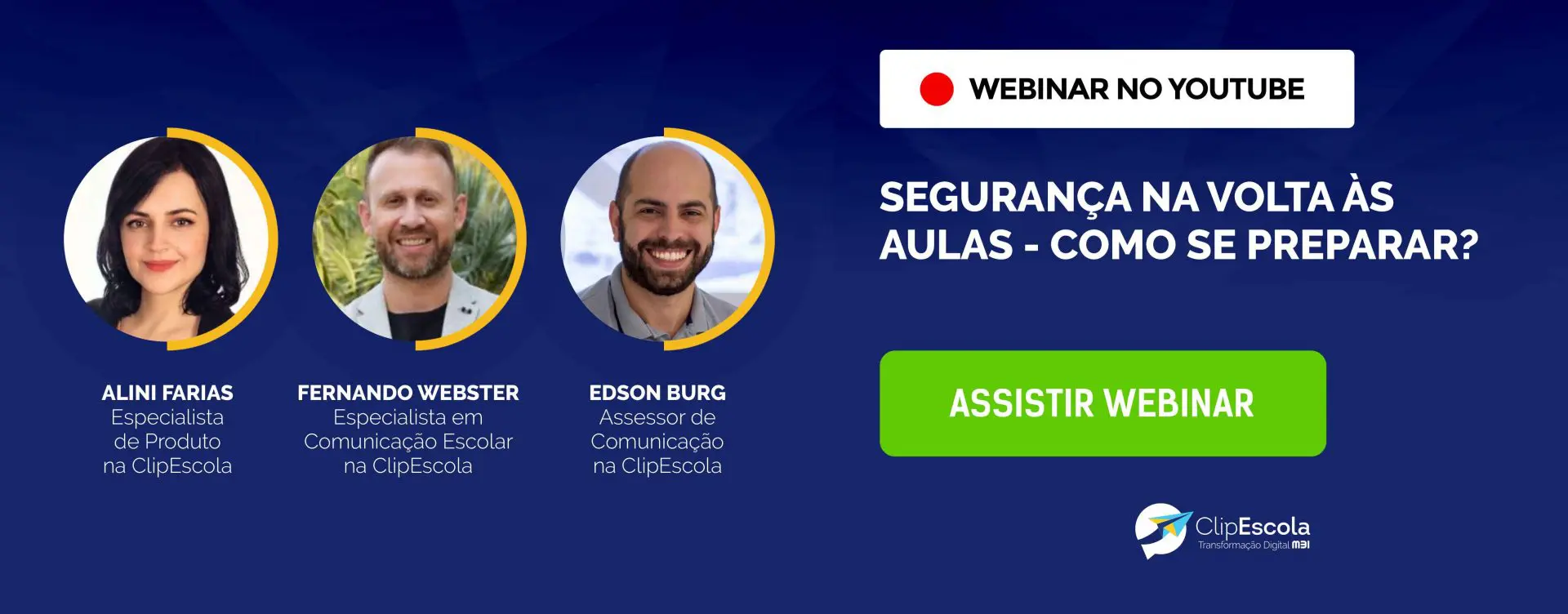 ALINI FARIAS
Especialista de Produto na ClipEscola

FERNANDO WEBSTER
Especialista em Comunicação Escolar na ClipEscola

EDSON BURG
Assessor de Comunicação na ClipEscola

WEBINAR NO YOUTUBE

SEGURANÇA NA VOLTA ÀS AULAS - COMO SE PREPARAR?

ASSISTIR WEBINAR

ClipEscola
Transformação Digital MBI